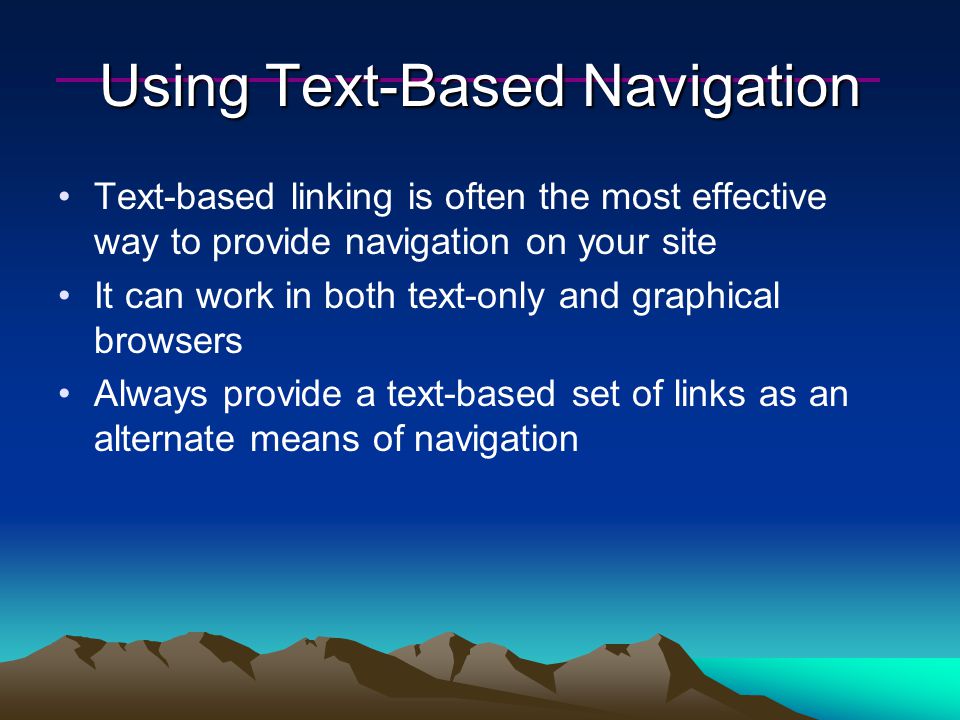 Using Text-Based Navigation

• Text-based linking is often the most effective way to provide navigation on your site

• It can work in both text-only and graphical browsers

• Always provide a text-based set of links as an alternate means of navigation